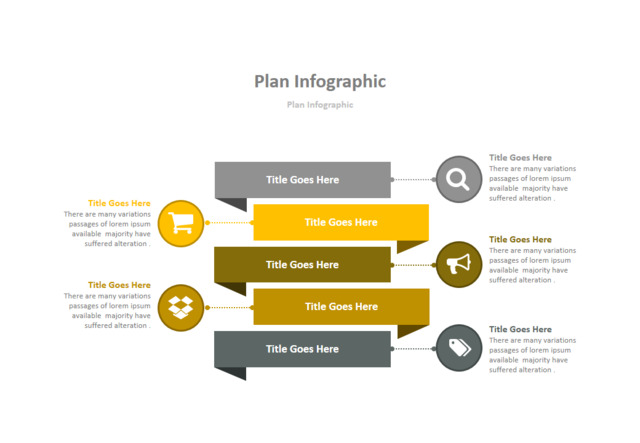 Plan Infographic

Plan Infographic

Title Goes Here

Title Goes Here
There are many variations passages of lorem ipsum available majority have suffered alteration .

Title Goes Here
There are many variations passages of lorem ipsum available majority have suffered alteration .

Title Goes Here

Title Goes Here

Title Goes Here
There are many variations passages of lorem ipsum available majority have suffered alteration .

Title Goes Here
There are many variations passages of lorem ipsum available majority have suffered alteration .

Title Goes Here

Title Goes Here

Title Goes Here
There are many variations passages of lorem ipsum available majority have suffered alteration .